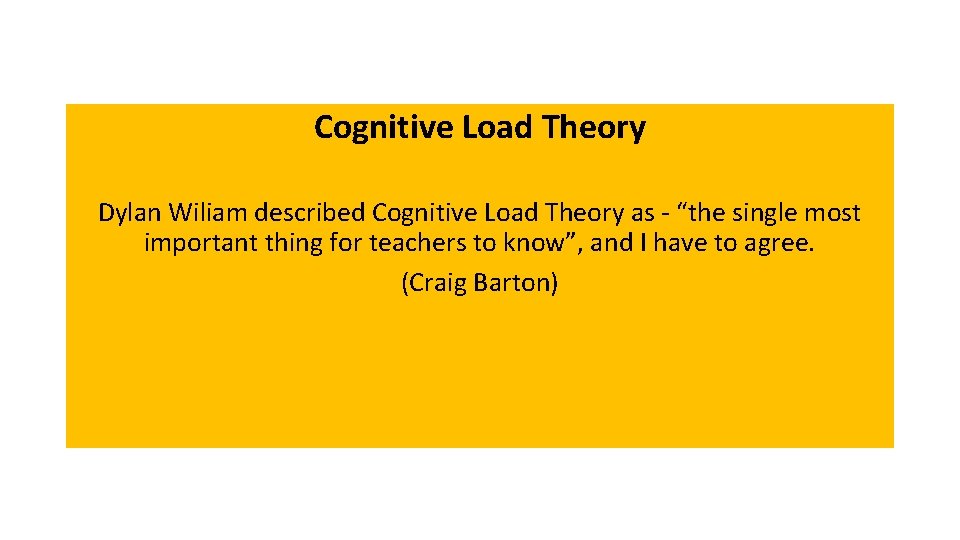 Cognitive Load Theory

Dylan Wiliam described Cognitive Load Theory as - “the single most important thing for teachers to know”, and I have to agree.

(Craig Barton)